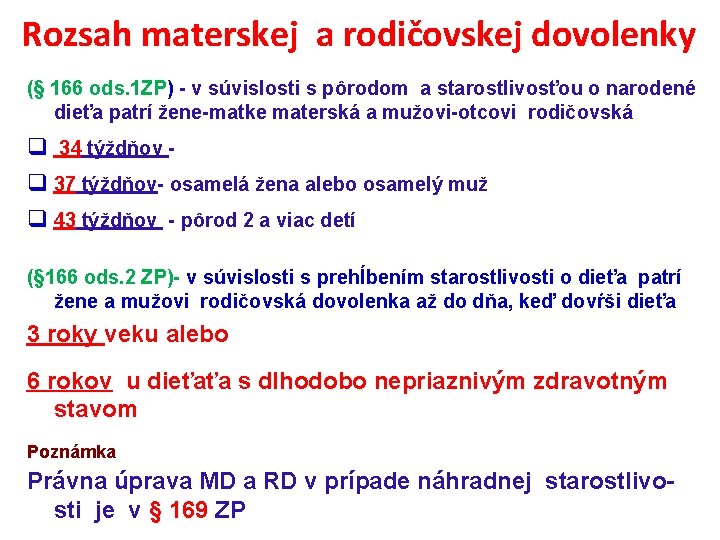 Rozsah materskej a rodičovskej dovolenky

(§ 166 ods.1ZP) - v súvislosti s pôrodom a starostlivosťou o narodené dieťa patrí žene-matke materská a mužovi-otcovi rodičovská

❑ 34 týždňov -

❑ 37 týždňov- osamelá žena alebo osamelý muž

❑ 43 týždňov - pôrod 2 a viac detí

(§166 ods.2 ZP)- v súvislosti s prehĺbením starostlivosti o dieťa patrí žene a mužovi rodičovská dovolenka až do dňa, keď dovŕši dieťa

3 roky veku alebo

6 rokov u dieťaťa s dlhodobo nepriaznivým zdravotným stavom

Poznámka

Právna úprava MD a RD v prípade náhradnej starostlivosti je v § 169 ZP